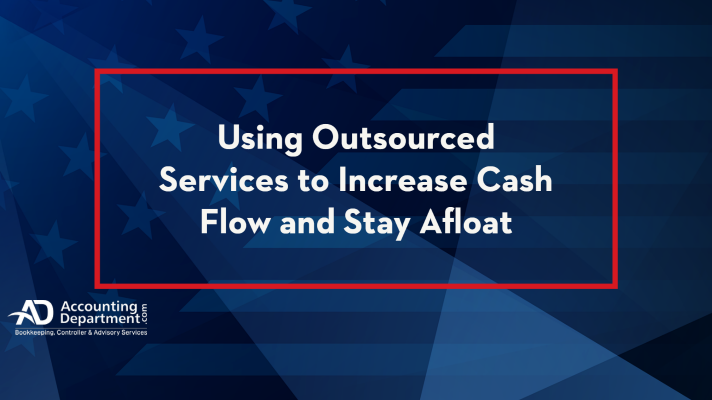 Using Outsourced Services to Increase Cash Flow and Stay Afloat

AD Accounting Department.com
Bookkeeping, Controller & Advisory Services